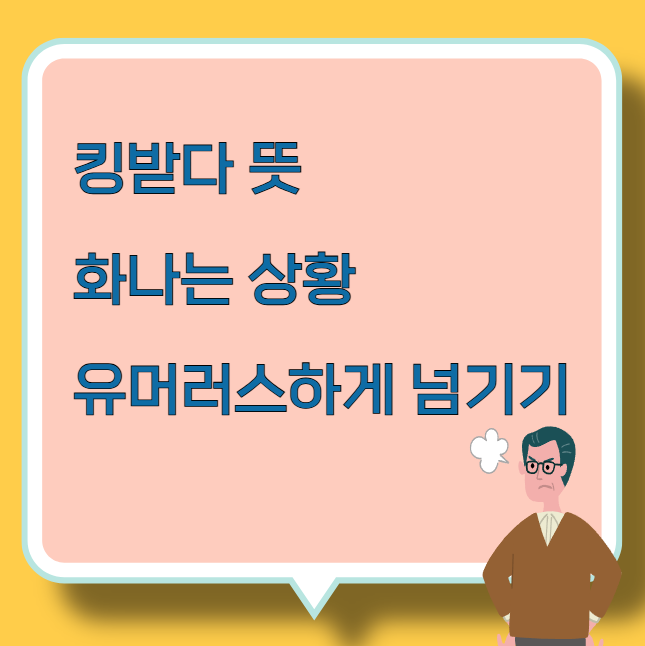 킹받다 뜻

화나는 상황

유머러스하게 넘기기